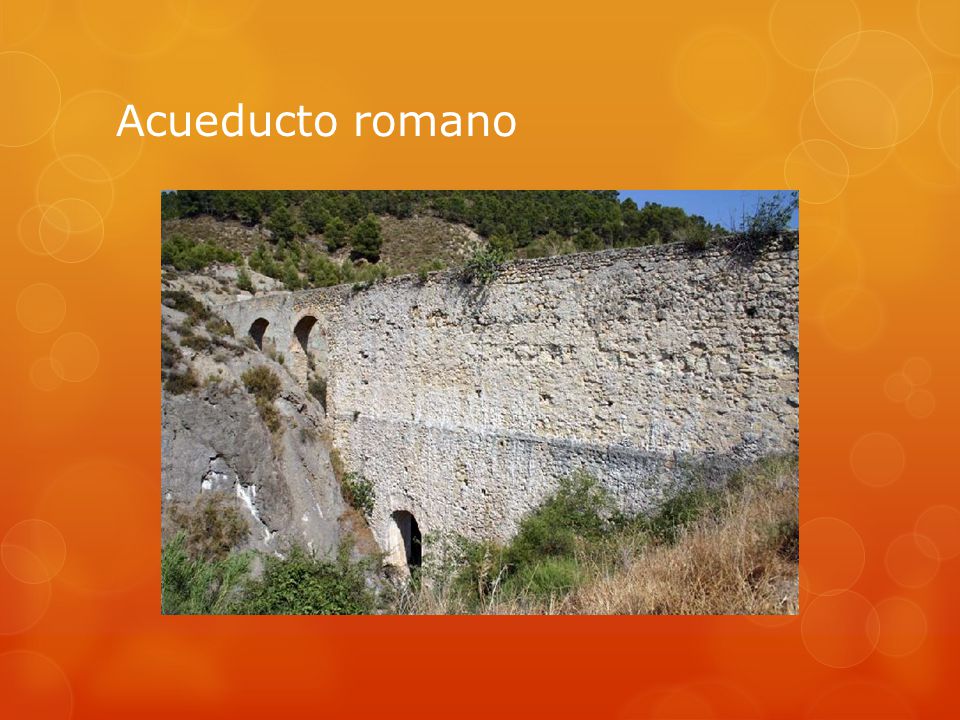 Acueducto romano